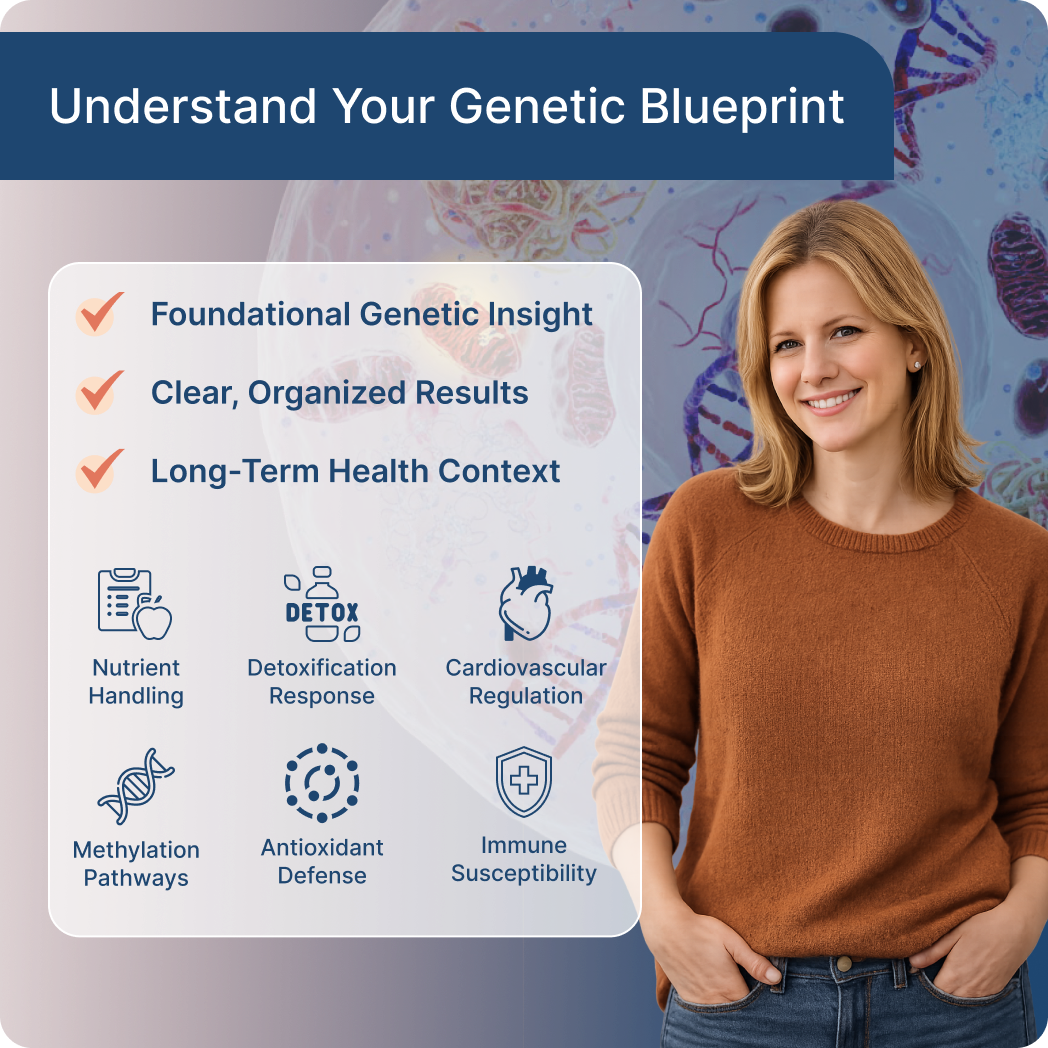 Understand Your Genetic Blueprint

Foundational Genetic Insight

Clear, Organized Results

Long-Term Health Context

Nutrient Handling

DETOX

Detoxification Response

Cardiovascular Regulation

Methylation Pathways

Antioxidant Defense

Immune Susceptibility